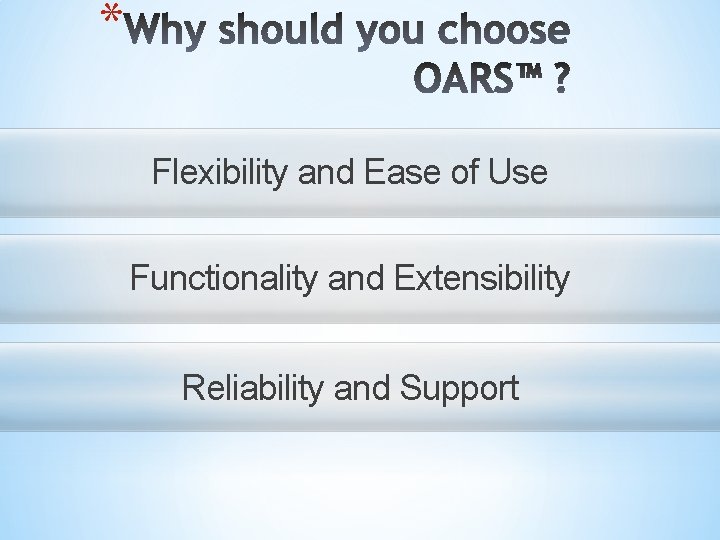 *Why should you choose OARS™ ?

Flexibility and Ease of Use

Functionality and Extensibility

Reliability and Support